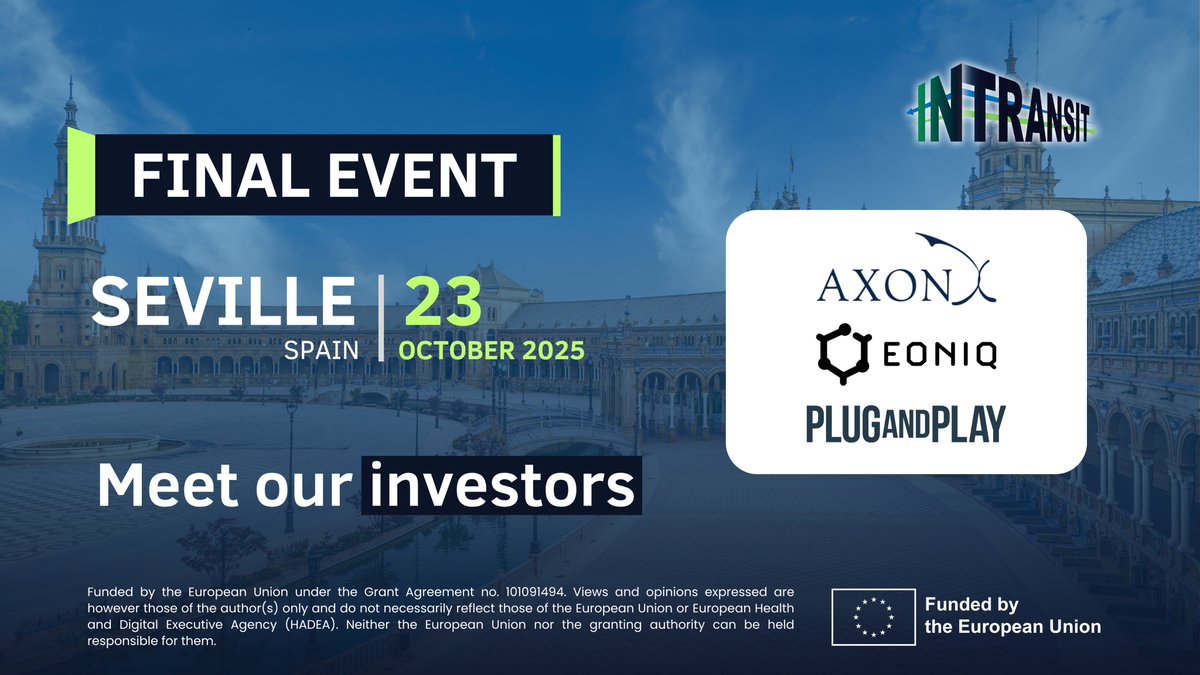 INTRANSIT

FINAL EVENT

SEVILLE
SPAIN

23
OCTOBER 2025

AXON

EONIQ

PLUGANDPLAY

Meet our investors

Funded by the European Union under the Grant Agreement no. 101091494. Views and opinions expressed are however those of the author(s) only and do not necessarily reflect those of the European Union or European Health and Digital Executive Agency (HADEA). Neither the European Union nor the granting authority can be held responsible for them.

Funded by the European Union